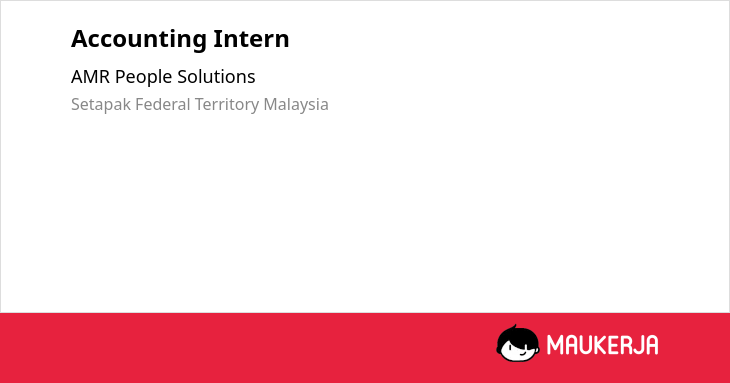 Accounting Intern

AMR People Solutions

Setapak Federal Territory Malaysia

MAUKERJA